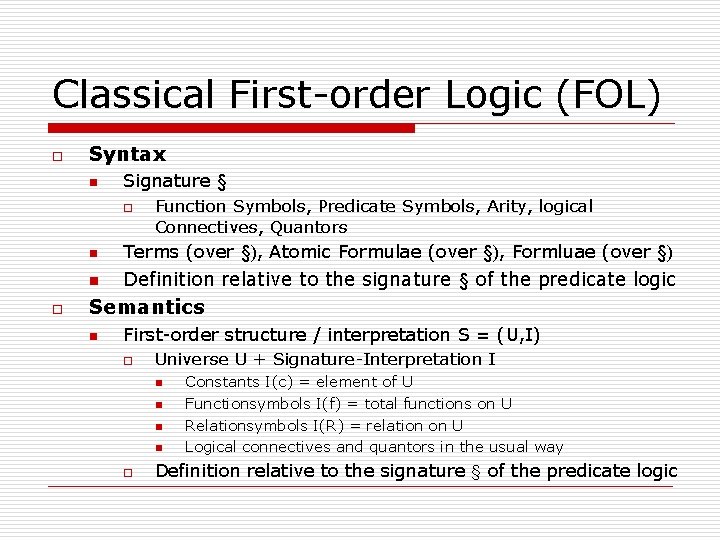 Classical First-order Logic (FOL)

Syntax

Signature §

Function Symbols, Predicate Symbols, Arity, logical Connectives, Quantors

Terms (over §), Atomic Formulae (over §), Formluae (over §)

Definition relative to the signature § of the predicate logic

Semantics

First-order structure / interpretation S = (U,I)

Universe U + Signature-Interpretation I

Constants I(c) = element of U

Functionsymbols I(f) = total functions on U

Relationsymbols I(R) = relation on U

Logical connectives and quantors in the usual way

Definition relative to the signature § of the predicate logic